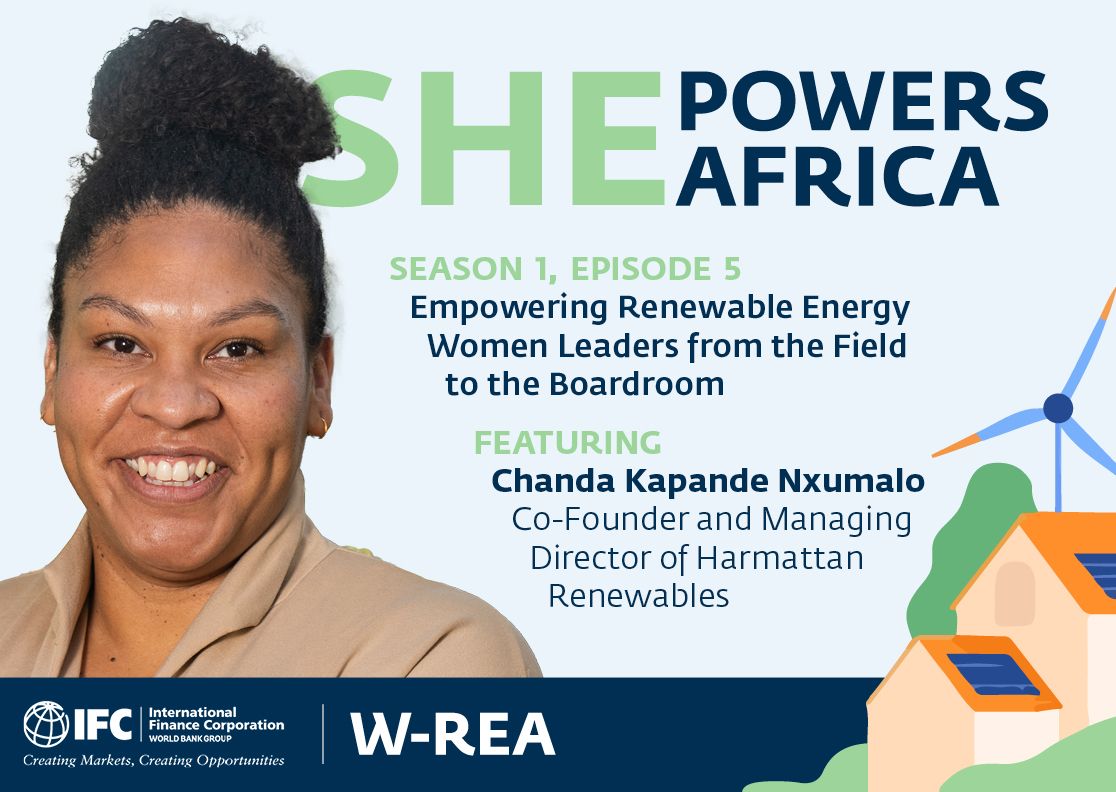 SHE POWERS AFRICA

SEASON 1, EPISODE 5
Empowering Renewable Energy Women Leaders from the Field to the Boardroom

FEATURING
Chanda Kapande Nxumalo
Co-Founder and Managing Director of Harmattan Renewables

IFC International Finance Corporation WORLD BANK GROUP
Creating Markets, Creating Opportunities

W-REA